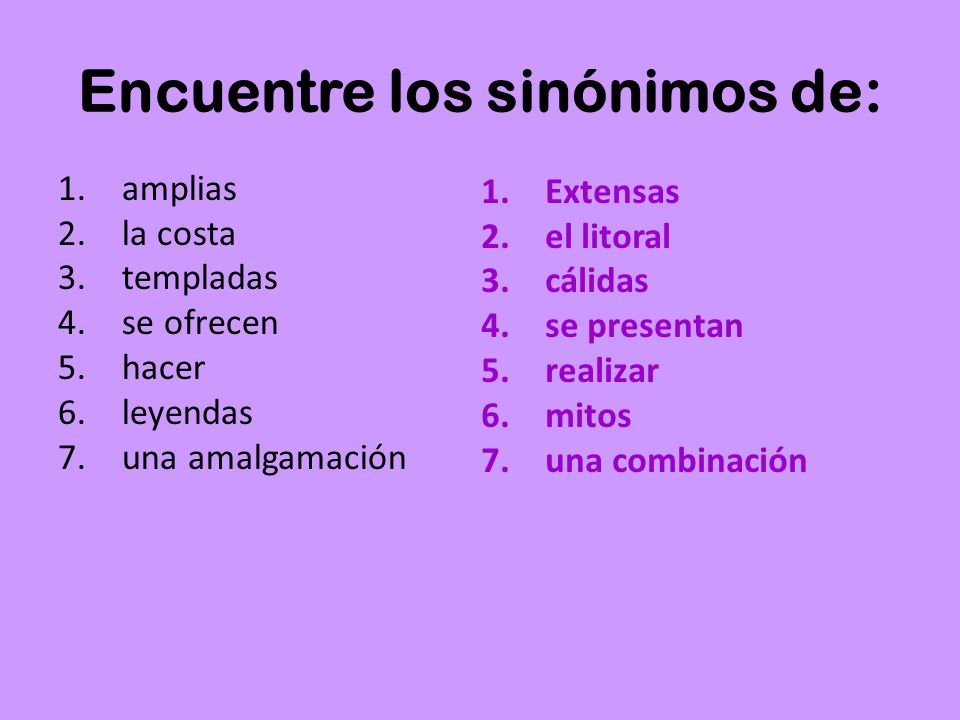 Encuentre los sinónimos de:

1. amplias
2. la costa
3. templadas
4. se ofrecen
5. hacer
6. leyendas
7. una amalgamación

1. Extensas
2. el litoral
3. cálidas
4. se presentan
5. realizar
6. mitos
7. una combinación